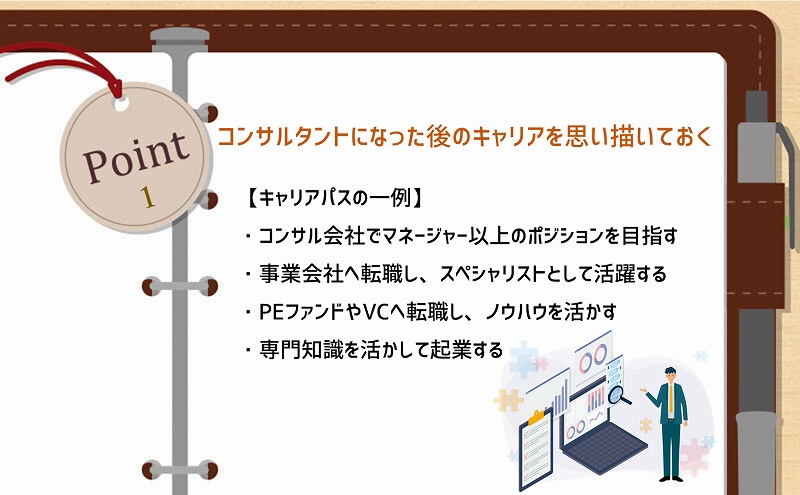 Point
1

コンサルタントになった後のキャリアを思い描いておく

【キャリアパスの一例】

・コンサル会社でマネージャー以上のポジションを目指す

・事業会社へ転職し、スペシャリストとして活躍する

・PEファンドやVCへ転職し、ノウハウを活かす

・専門知識を活かして起業する